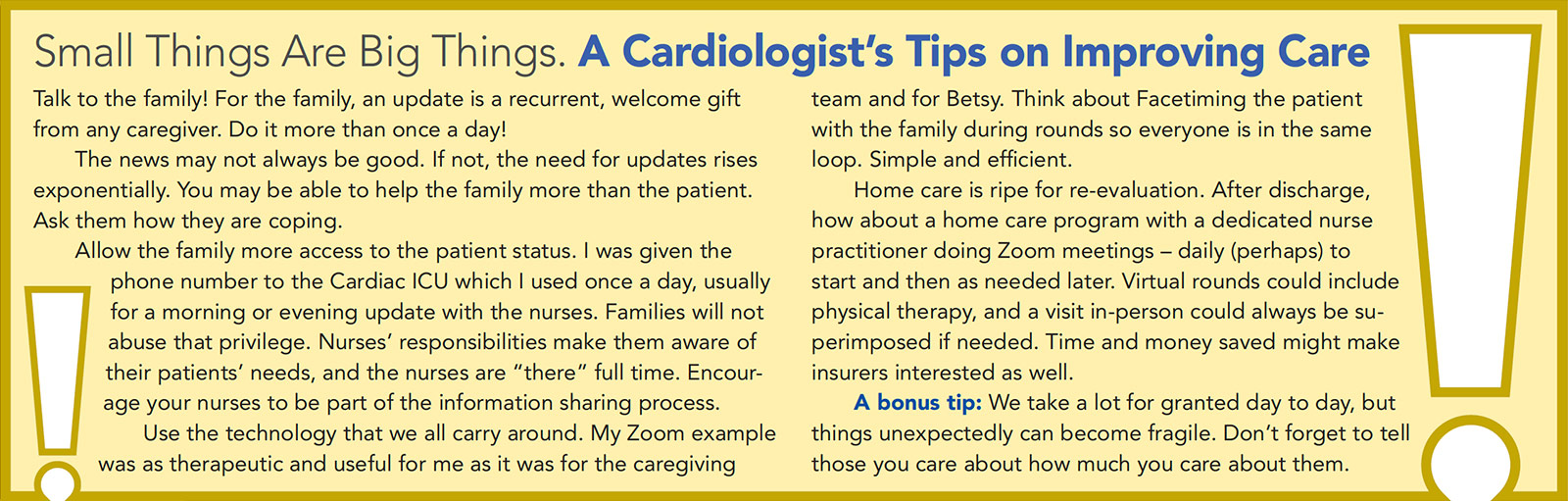 Small Things Are Big Things. A Cardiologist's Tips on Improving Care

Talk to the family! For the family, an update is a recurrent, welcome gift from any caregiver. Do it more than once a day!

The news may not always be good. If not, the need for updates rises exponentially. You may be able to help the family more than the patient. Ask them how they are coping.

Allow the family more access to the patient status. I was given the phone number to the Cardiac ICU which I used once a day, usually for a morning or evening update with the nurses. Families will not abuse that privilege. Nurses' responsibilities make them aware of their patients' needs, and the nurses are "there" full time. Encourage your nurses to be part of the information sharing process.

Use the technology that we all carry around. My Zoom example was as therapeutic and useful for me as it was for the caregiving team and for Betsy. Think about Facetiming the patient with the family during rounds so everyone is in the same loop. Simple and efficient.

Home care is ripe for re-evaluation. After discharge, how about a home care program with a dedicated nurse practitioner doing Zoom meetings – daily (perhaps) to start and then as needed later. Virtual rounds could include physical therapy, and a visit in-person could always be superimposed if needed. Time and money saved might make insurers interested as well.

A bonus tip: We take a lot for granted day to day, but things unexpectedly can become fragile. Don't forget to tell those you care about how much you care about them.